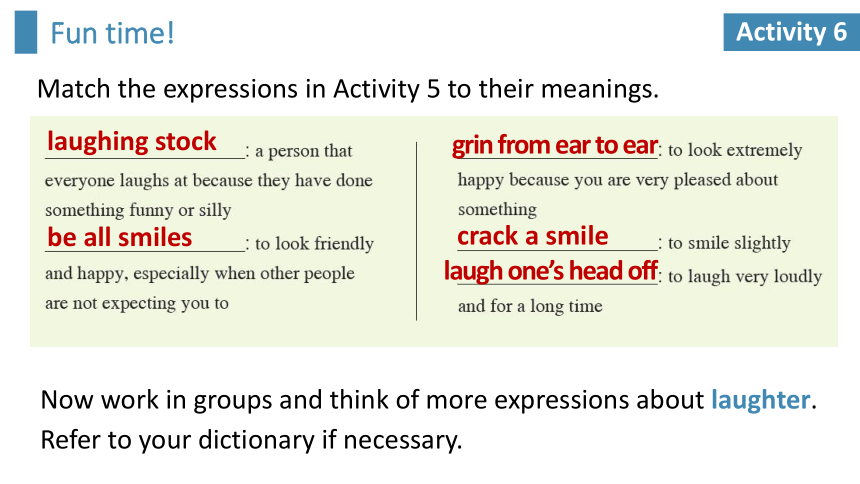 Fun time!

Activity 6

Match the expressions in Activity 5 to their meanings.

laughing stock: a person that everyone laughs at because they have done something funny or silly

be all smiles: to look friendly and happy, especially when other people are not expecting you to

grin from ear to ear: to look extremely happy because you are very pleased about something

crack a smile: to smile slightly

laugh one's head off: to laugh very loudly and for a long time

Now work in groups and think of more expressions about laughter. Refer to your dictionary if necessary.